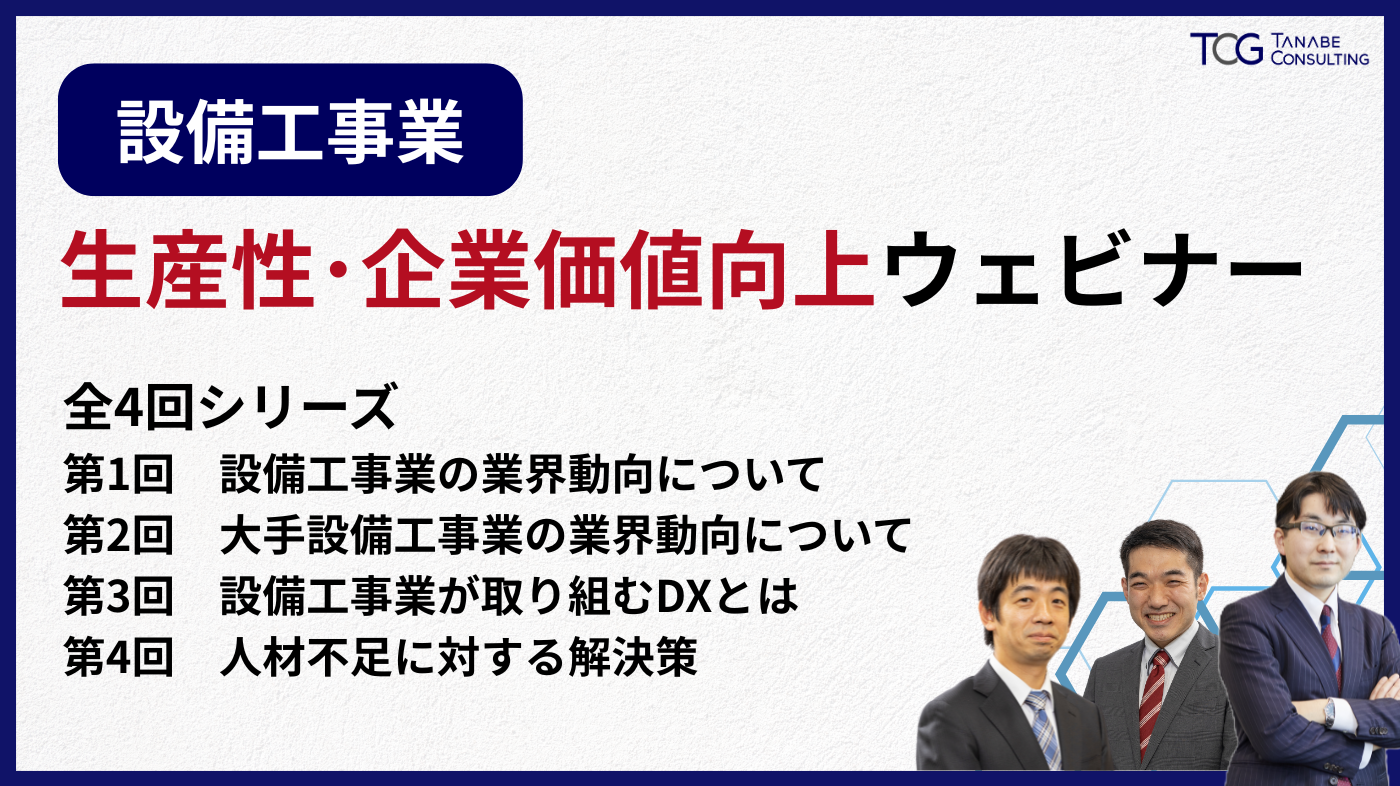 TCG TANABE CONSULTING

設備工事業

生産性･企業価値向上ウェビナー

全4回シリーズ
第1回　設備工事業の業界動向について
第2回　大手設備工事業の業界動向について
第3回　設備工事業が取り組むDXとは
第4回　人材不足に対する解決策